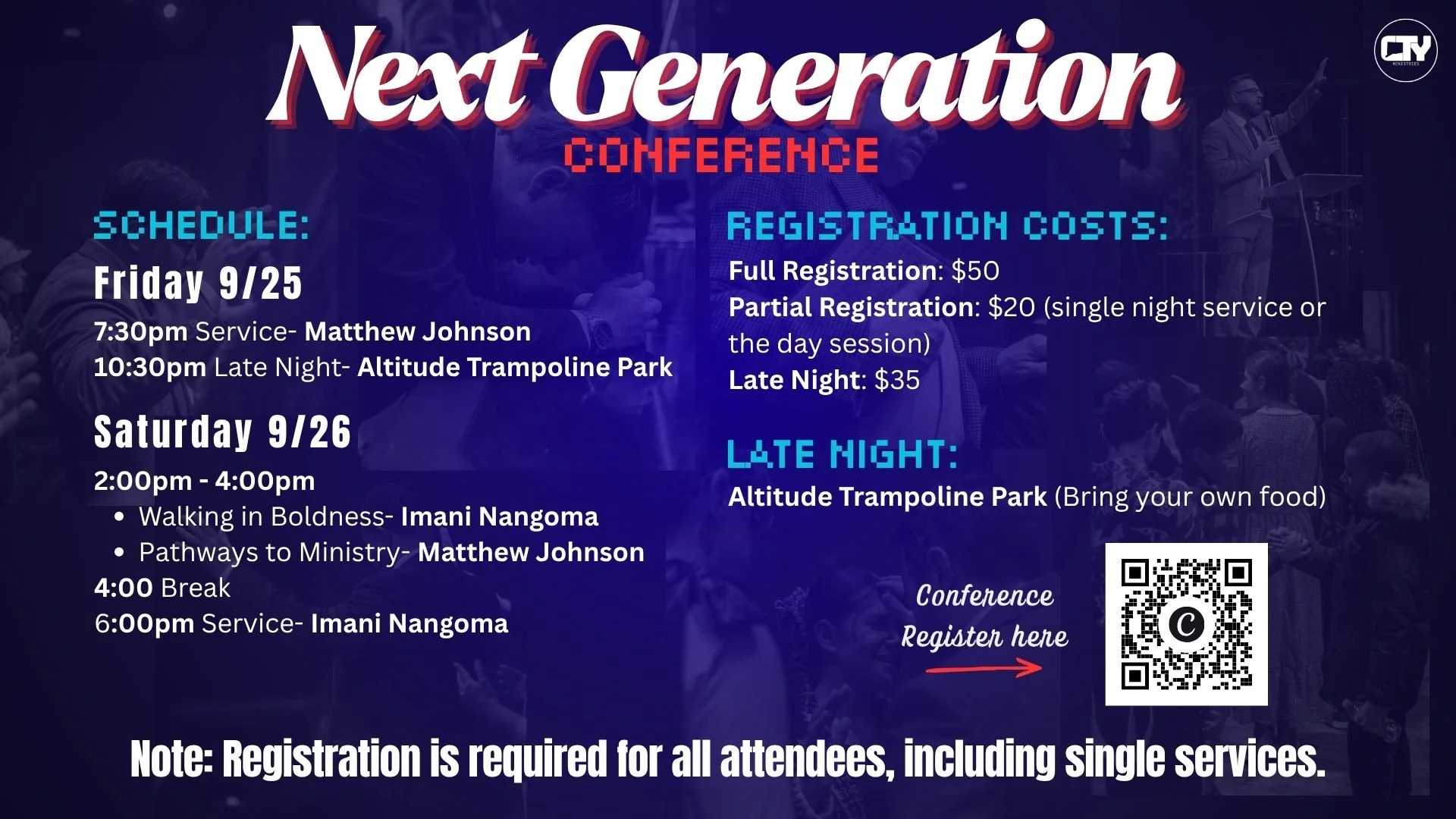 Next Generation
CONFERENCE

CJY
MINISTRIES

SCHEDULE:

Friday 9/25
7:30pm Service- Matthew Johnson
10:30pm Late Night- Altitude Trampoline Park

Saturday 9/26
2:00pm - 4:00pm
• Walking in Boldness- Imani Nangoma
• Pathways to Ministry- Matthew Johnson
4:00 Break
6:00pm Service- Imani Nangoma

REGISTRATION COSTS:
Full Registration: $50
Partial Registration: $20 (single night service or the day session)
Late Night: $35

LATE NIGHT:
Altitude Trampoline Park (Bring your own food)

Conference
Register here

Note: Registration is required for all attendees, including single services.